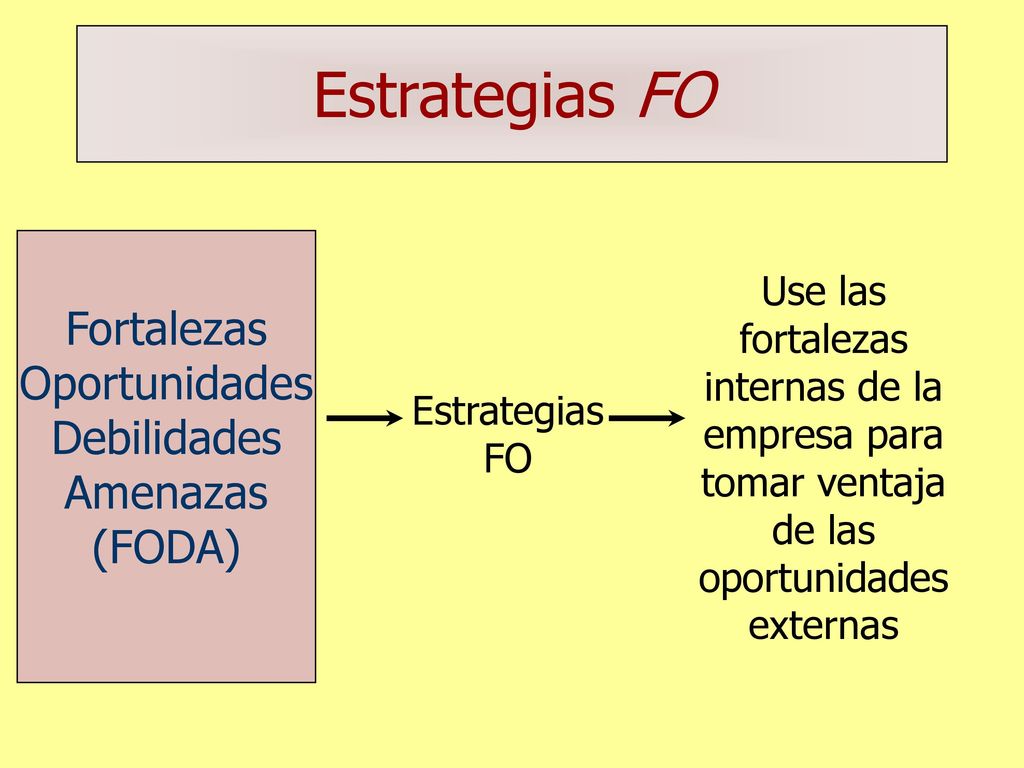 Estrategias FO

Fortalezas
Oportunidades
Debilidades
Amenazas
(FODA)

Estrategias FO

Use las fortalezas internas de la empresa para tomar ventaja de las oportunidades externas